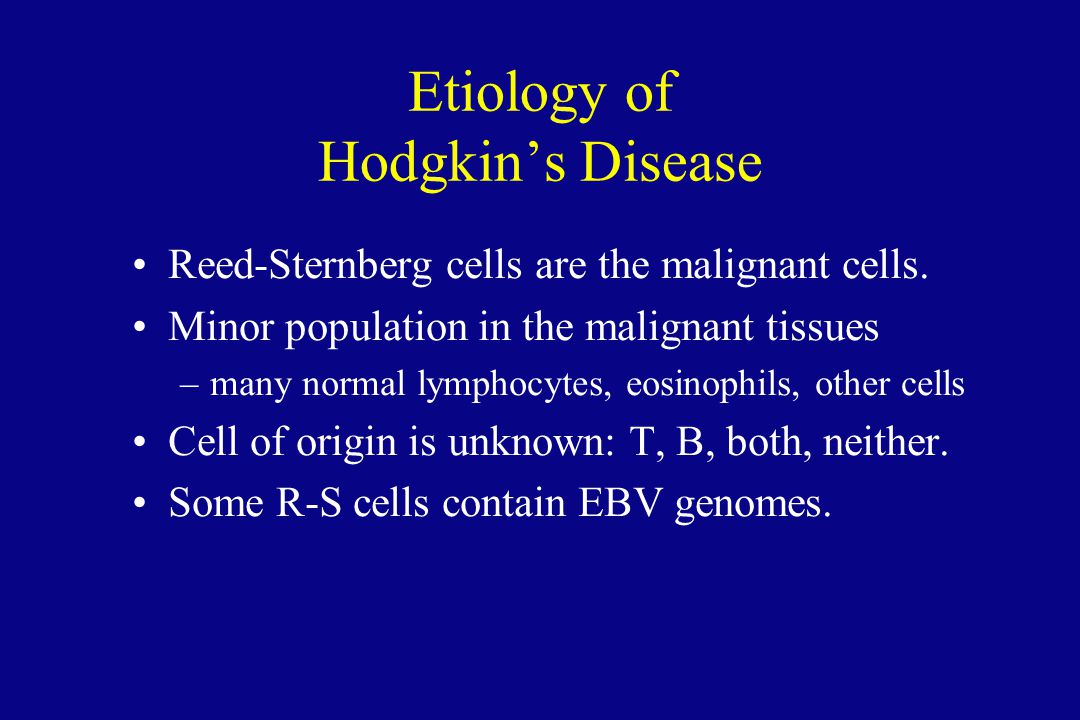 Etiology of
Hodgkin’s Disease

• Reed-Sternberg cells are the malignant cells.
• Minor population in the malignant tissues
– many normal lymphocytes, eosinophils, other cells
• Cell of origin is unknown: T, B, both, neither.
• Some R-S cells contain EBV genomes.